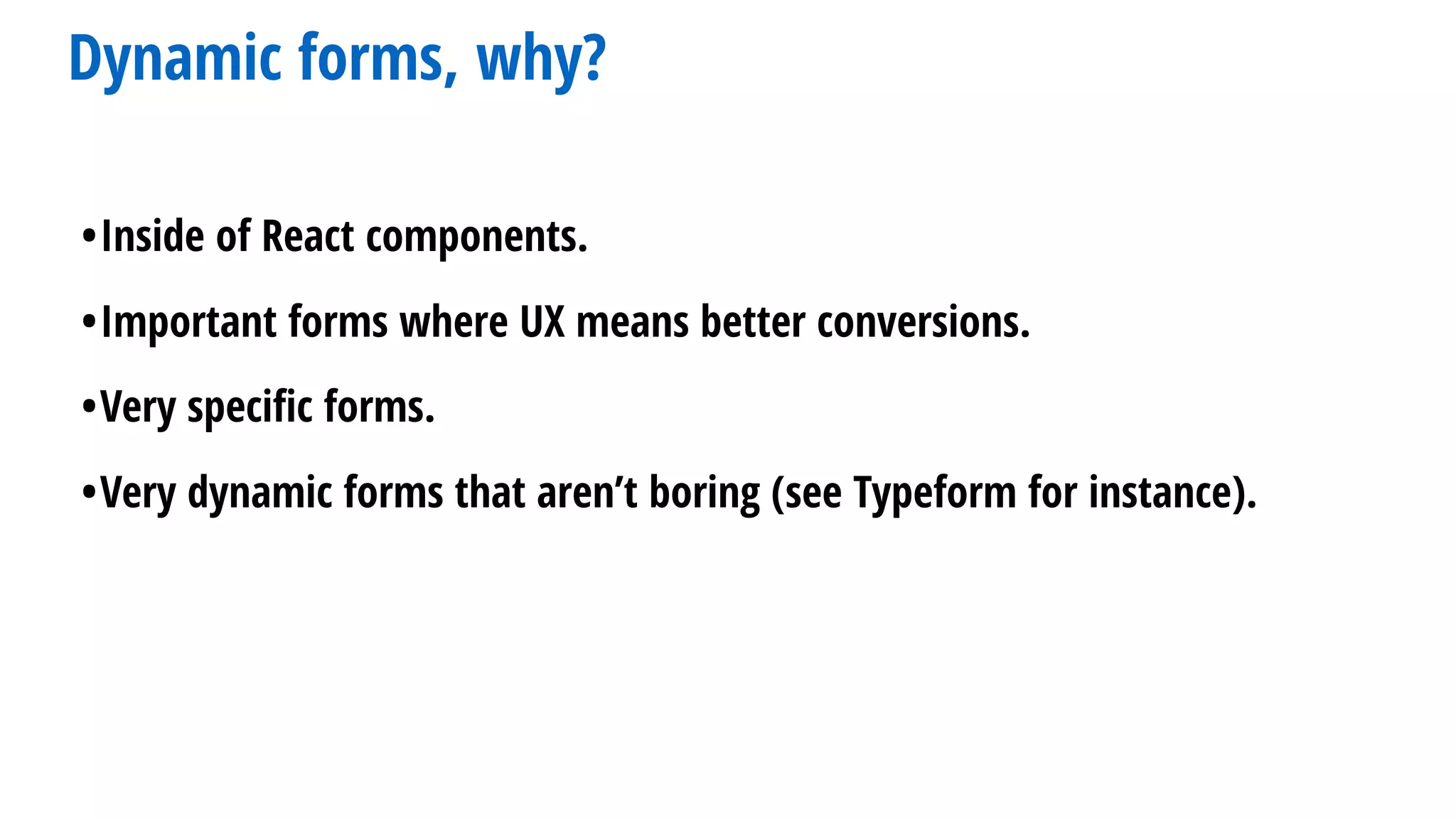 Dynamic forms, why?

•Inside of React components.

•Important forms where UX means better conversions.

•Very specific forms.

•Very dynamic forms that aren’t boring (see Typeform for instance).